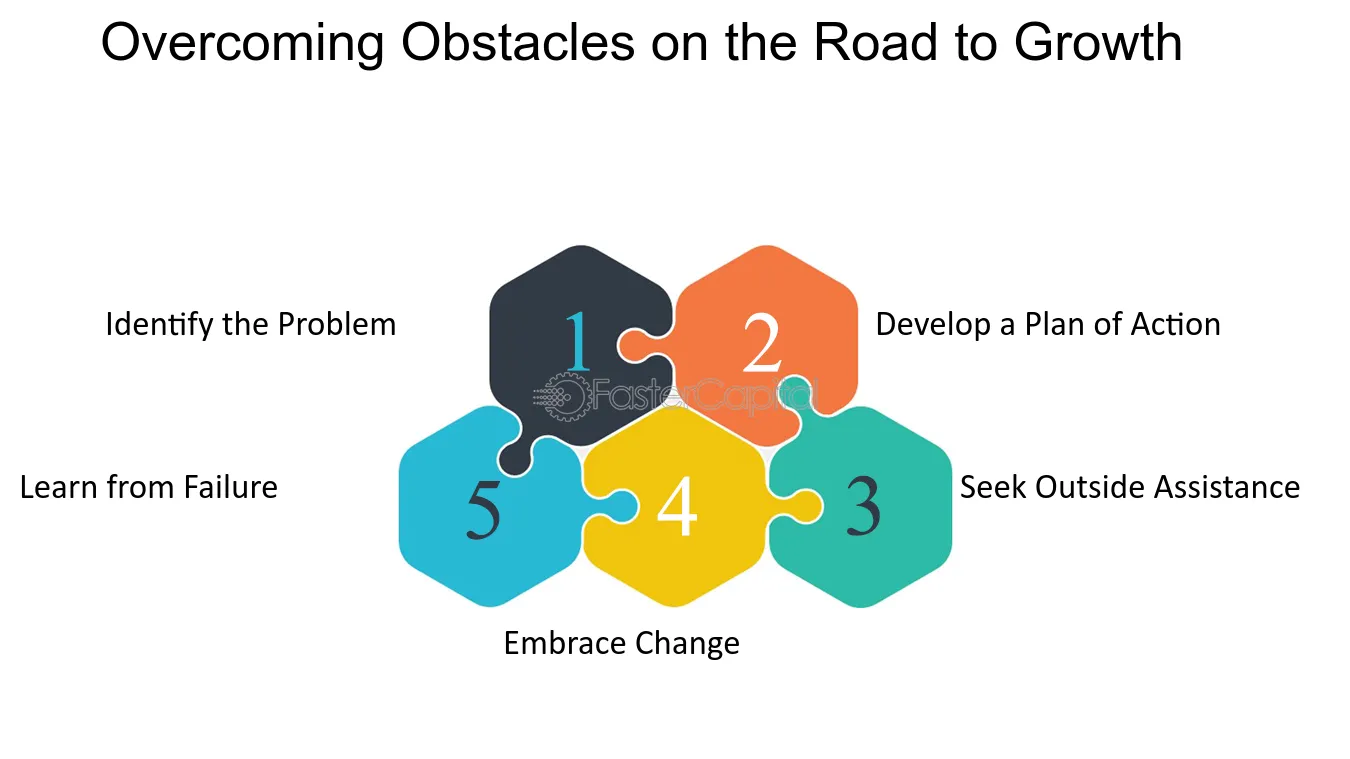 Overcoming Obstacles on the Road to Growth

Identify the Problem

1

2

Develop a Plan of Action

FasterCapital

Learn from Failure

5

4

3

Seek Outside Assistance

Embrace Change